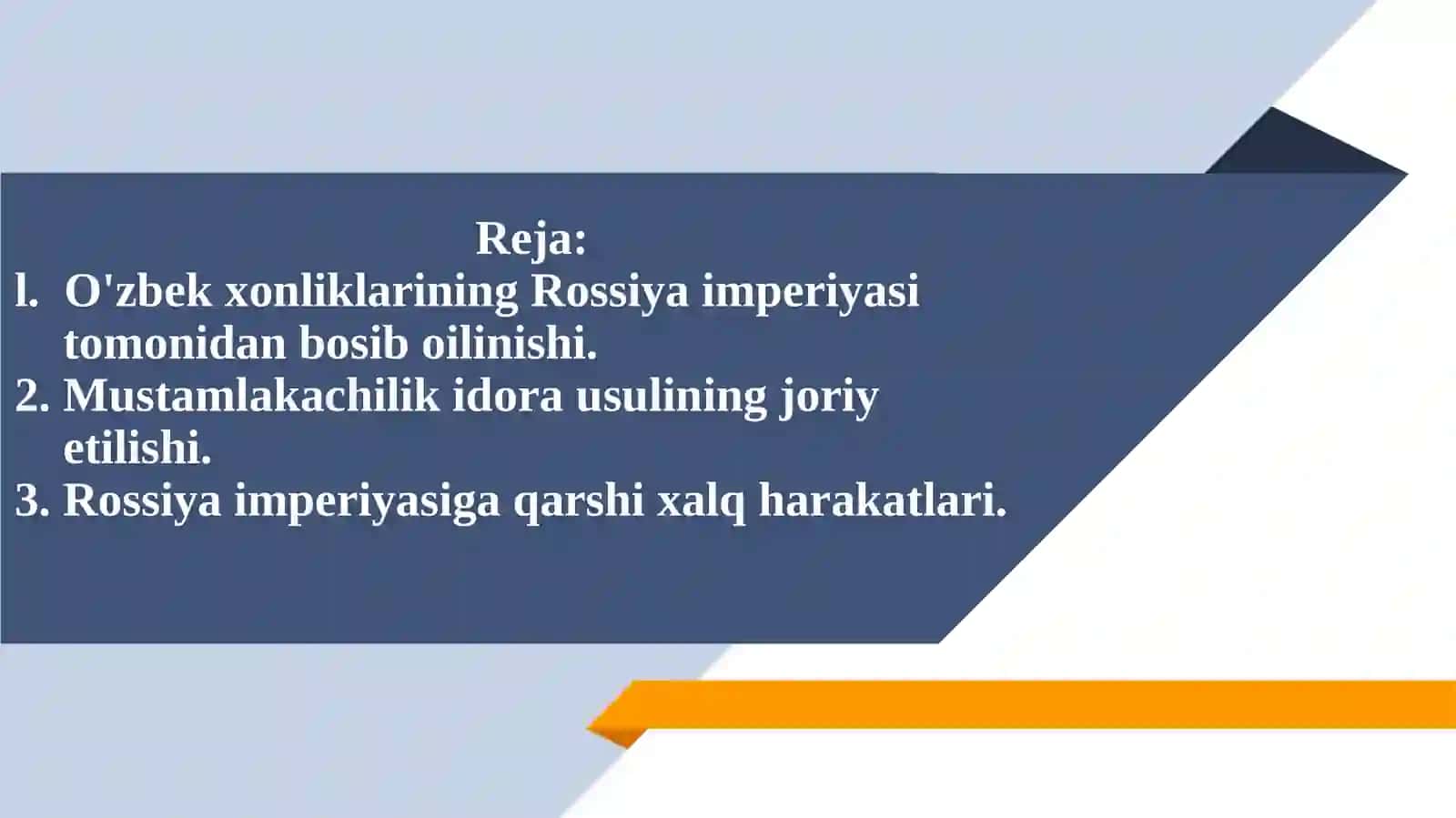 Reja:

l. O'zbek xonliklarining Rossiya imperiyasi tomonidan bosib oilinishi.
2. Mustamlakachilik idora usulining joriy etilishi.
3. Rossiya imperiyasiga qarshi xalq harakatlari.